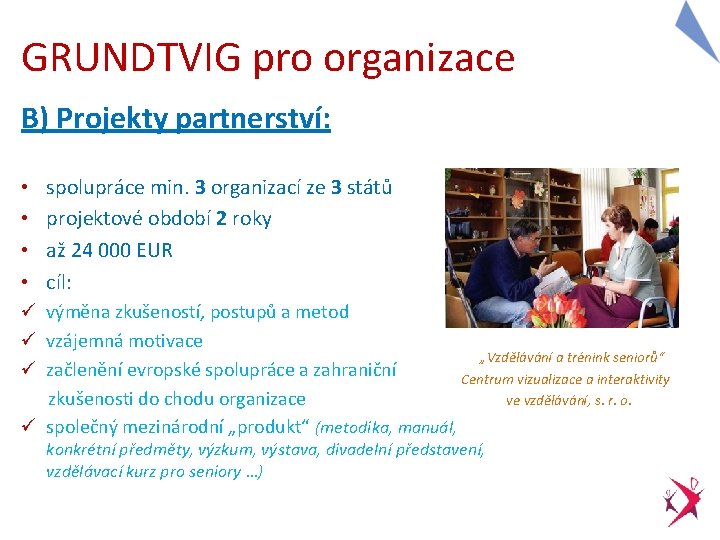 GRUNDTVIG pro organizace

B) Projekty partnerství:

• spolupráce min. 3 organizací ze 3 států
• projektové období 2 roky
• až 24 000 EUR
• cíl:
✓ výměna zkušeností, postupů a metod
✓ vzájemná motivace
✓ začlenění evropské spolupráce a zahraniční zkušenosti do chodu organizace
✓ společný mezinárodní „produkt“ (metodika, manuál, konkrétní předměty, výzkum, výstava, divadelní představení, vzdělávací kurz pro seniory …)

„Vzdělávání a trénink seniorů“
Centrum vizualizace a interaktivity ve vzdělávání, s. r. o.